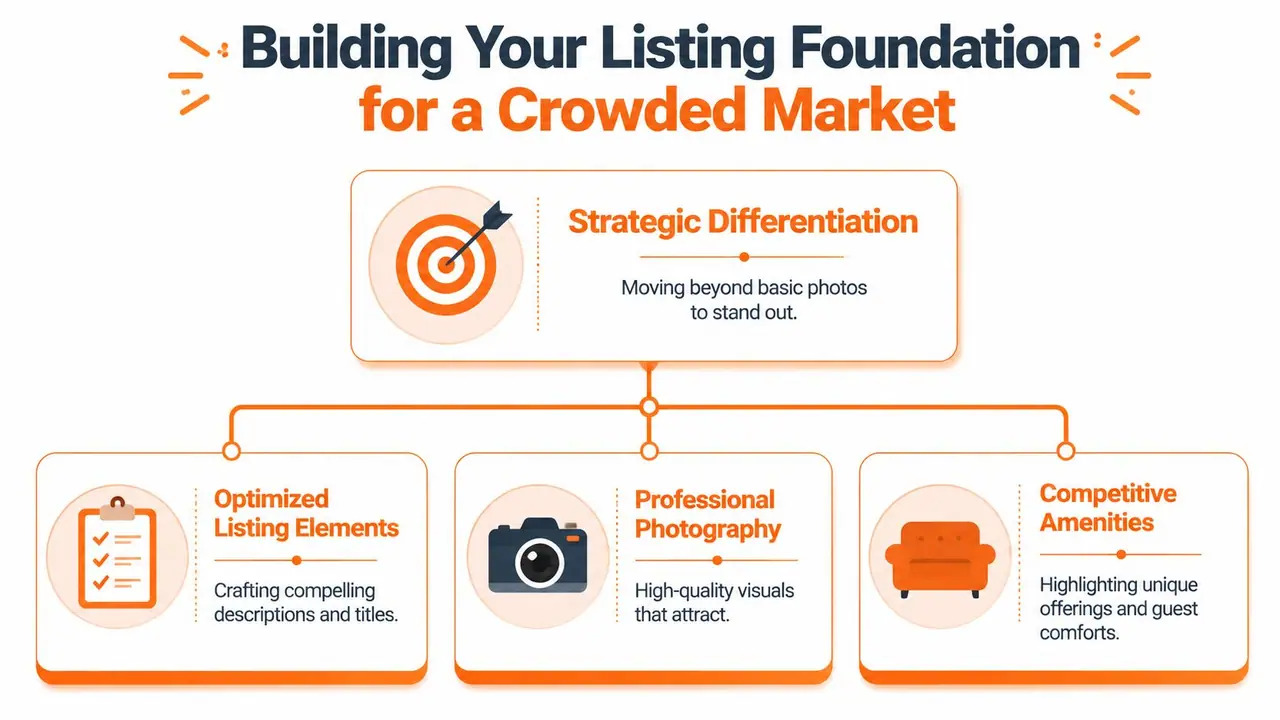 Building Your Listing Foundation for a Crowded Market

Strategic Differentiation

Moving beyond basic photos to stand out.

Optimized Listing Elements

Crafting compelling descriptions and titles.

Professional Photography

High-quality visuals that attract.

Competitive Amenities

Highlighting unique offerings and guest comforts.